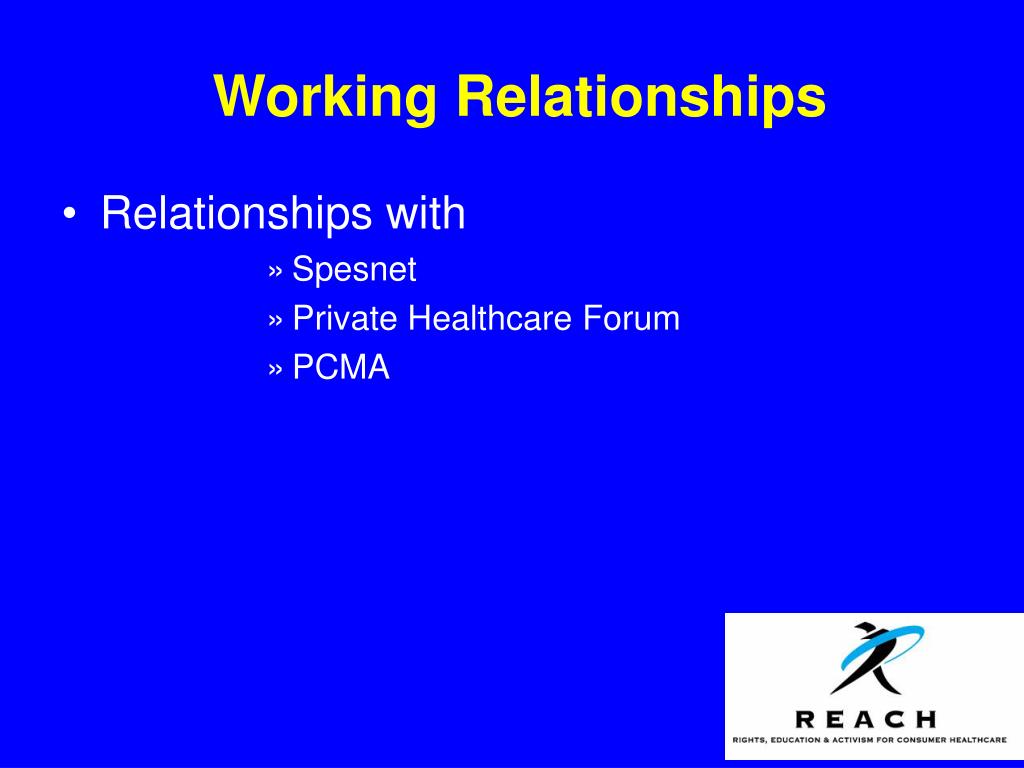 Working Relationships

• Relationships with
» Spesnet
» Private Healthcare Forum
» PCMA

REACH
RIGHTS, EDUCATION & ACTIVISM FOR CONSUMER HEALTHCARE